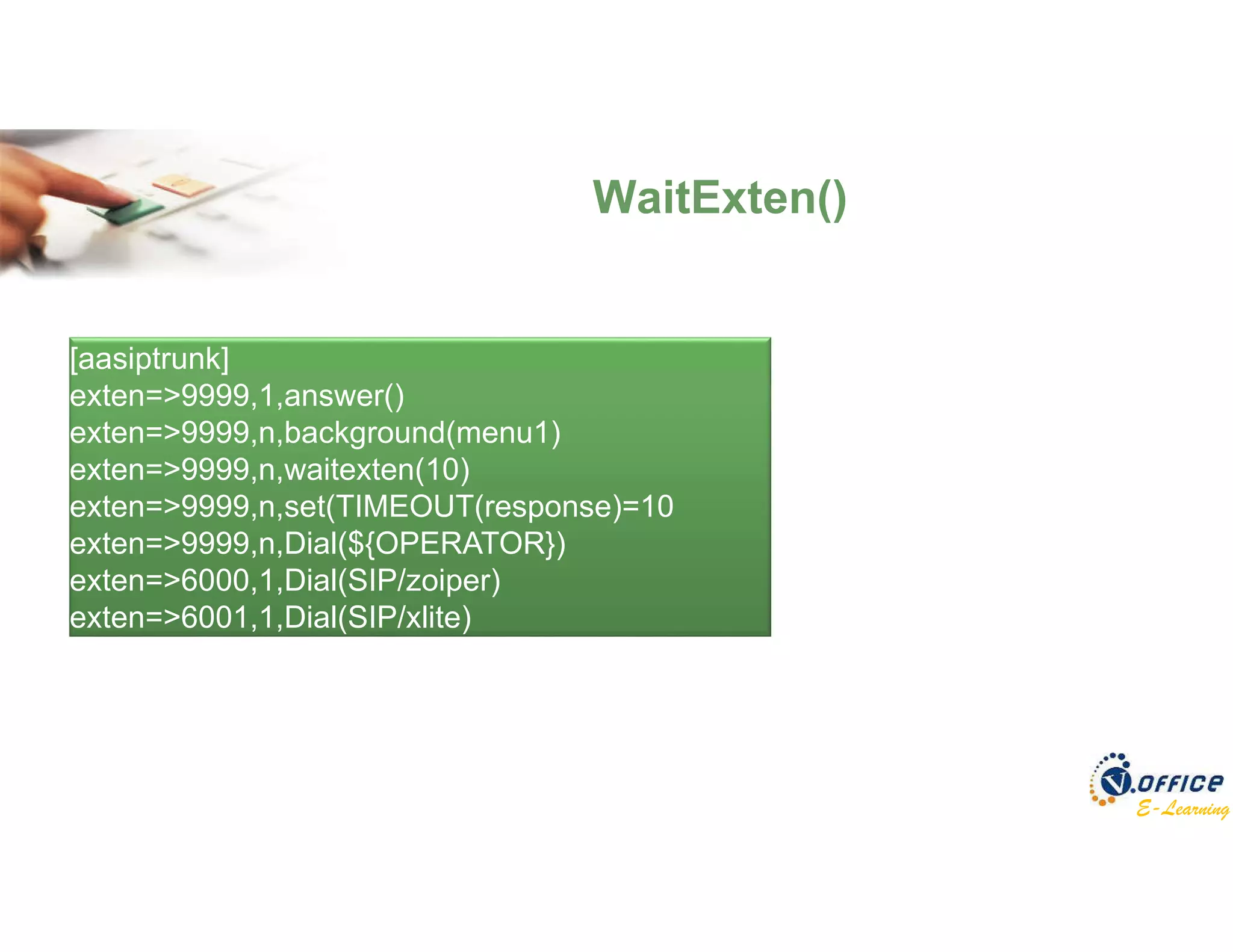 WaitExten()

[aasiptrunk]
exten=>9999,1,answer()
exten=>9999,n,background(menu1)
exten=>9999,n,waitexten(10)
exten=>9999,n,set(TIMEOUT(response)=10
exten=>9999,n,Dial(${OPERATOR})
exten=>6000,1,Dial(SIP/zoiper)
exten=>6001,1,Dial(SIP/xlite)

V.OFFICE
E-Learning